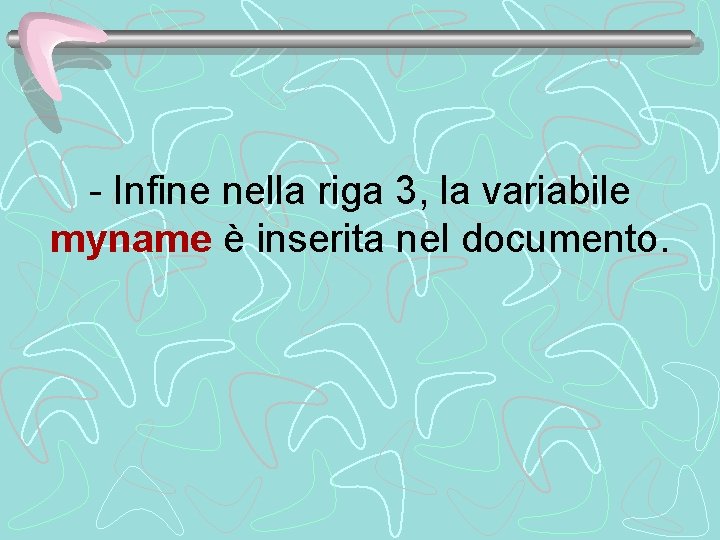 - Infine nella riga 3, la variabile myname è inserita nel documento.